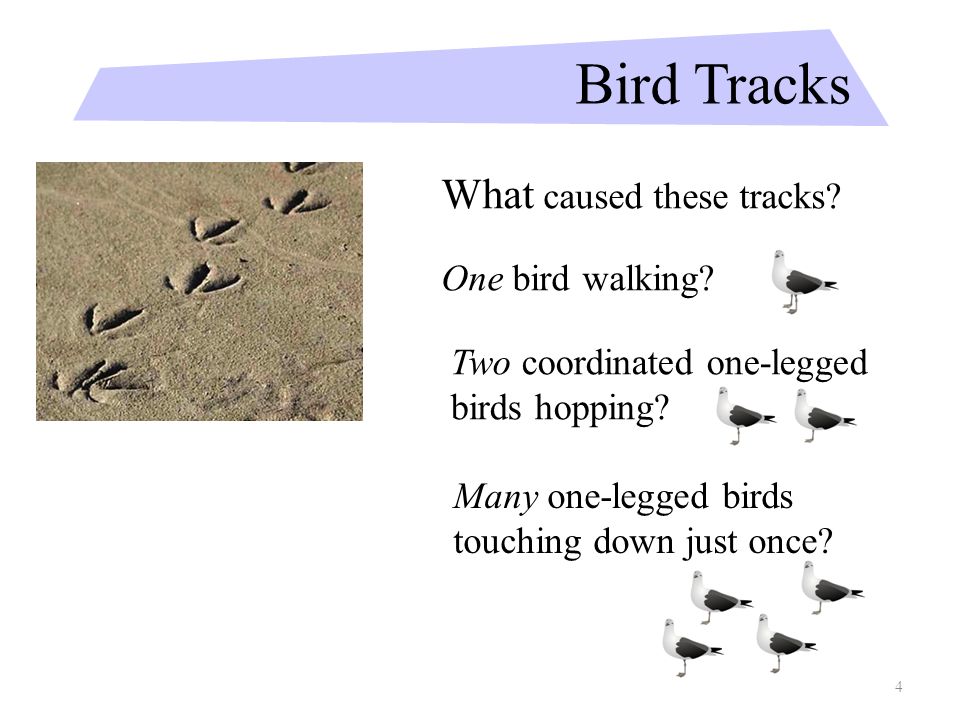 Bird Tracks

What caused these tracks?

One bird walking?

Two coordinated one-legged birds hopping?

Many one-legged birds touching down just once?

4